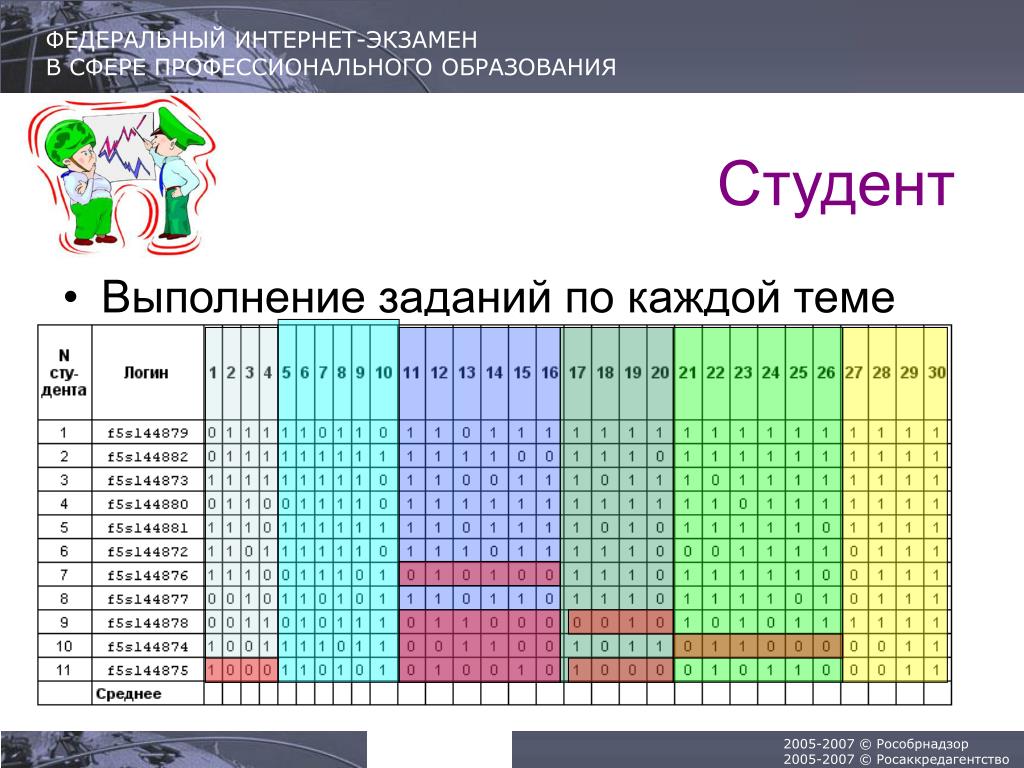 ФЕДЕРАЛЬНЫЙ ИНТЕРНЕТ-ЭКЗАМЕН
В СФЕРЕ ПРОФЕССИОНАЛЬНОГО ОБРАЗОВАНИЯ

Студент

• Выполнение заданий по каждой теме

| N сту-дента | Логин | 1 | 2 | 3 | 4 | 5 | 6 | 7 | 8 | 9 | 10 | 11 | 12 | 13 | 14 | 15 | 16 | 17 | 18 | 19 | 20 | 21 | 22 | 23 | 24 | 25 | 26 | 27 | 28 | 29 | 30 |
|---|---|---|---|---|---|---|---|---|---|---|---|---|---|---|---|---|---|---|---|---|---|---|---|---|---|---|---|---|---|---|---|
| 1 | f5s144879 | 0 | 1 | 1 | 1 | 1 | 1 | 0 | 1 | 1 | 0 | 1 | 1 | 0 | 1 | 1 | 1 | 1 | 1 | 1 | 1 | 1 | 1 | 1 | 1 | 1 | 1 | 1 | 1 | 1 | 1 |
| 2 | f5s144882 | 0 | 1 | 1 | 1 | 1 | 1 | 1 | 1 | 1 | 1 | 1 | 1 | 1 | 1 | 0 | 0 | 1 | 1 | 1 | 0 | 1 | 1 | 1 | 1 | 1 | 1 | 1 | 1 | 1 | 1 |
| 3 | f5s144873 | 1 | 1 | 1 | 1 | 1 | 1 | 1 | 1 | 1 | 0 | 1 | 1 | 0 | 0 | 1 | 1 | 1 | 0 | 1 | 1 | 1 | 0 | 1 | 1 | 1 | 1 | 1 | 1 | 1 | 1 |
| 4 | f5s144880 | 0 | 1 | 1 | 0 | 0 | 1 | 1 | 1 | 1 | 0 | 1 | 1 | 1 | 1 | 1 | 1 | 1 | 1 | 1 | 1 | 1 | 1 | 0 | 1 | 1 | 1 | 1 | 1 | 1 | 1 |
| 5 | f5s144881 | 1 | 1 | 1 | 0 | 1 | 1 | 1 | 1 | 1 | 1 | 1 | 1 | 0 | 1 | 1 | 1 | 1 | 0 | 1 | 0 | 1 | 1 | 1 | 1 | 1 | 0 | 1 | 1 | 1 | 1 |
| 6 | f5s144872 | 1 | 1 | 0 | 1 | 1 | 1 | 1 | 1 | 1 | 0 | 1 | 1 | 1 | 0 | 1 | 1 | 1 | 1 | 1 | 0 | 0 | 0 | 1 | 1 | 1 | 1 | 0 | 1 | 1 | 1 |
| 7 | f5s144876 | 1 | 1 | 1 | 0 | 0 | 1 | 1 | 1 | 0 | 1 | 0 | 1 | 0 | 1 | 0 | 0 | 1 | 1 | 1 | 0 | 1 | 1 | 1 | 1 | 1 | 0 | 0 | 1 | 1 | 1 |
| 8 | f5s144877 | 0 | 0 | 1 | 0 | 1 | 1 | 0 | 1 | 0 | 1 | 1 | 1 | 0 | 1 | 1 | 0 | 1 | 1 | 1 | 0 | 1 | 1 | 1 | 1 | 0 | 1 | 0 | 1 | 1 | 1 |
| 9 | f5s144878 | 0 | 0 | 1 | 1 | 0 | 1 | 0 | 1 | 1 | 1 | 0 | 1 | 1 | 0 | 0 | 0 | 0 | 0 | 1 | 0 | 1 | 0 | 1 | 0 | 1 | 1 | 1 | 1 | 1 | 1 |
| 10 | f5s144874 | 1 | 0 | 0 | 1 | 1 | 1 | 1 | 0 | 1 | 1 | 0 | 0 | 1 | 1 | 0 | 0 | 1 | 0 | 1 | 1 | 0 | 1 | 1 | 0 | 0 | 0 | 0 | 0 | 1 | 1 |
| 11 | f5s144875 | 1 | 0 | 0 | 0 | 1 | 1 | 0 | 1 | 0 | 1 | 0 | 1 | 0 | 0 | 1 | 0 | 1 | 0 | 0 | 0 | 0 | 1 | 0 | 1 | 1 | 0 | 0 | 0 | 1 | 1 |
| | Среднее | | | | | | | | | | | | | | | | | | | | | | | | | | | | | | |

2005-2007 © Рособрнадзор
2005-2007 © Росаккредагентство